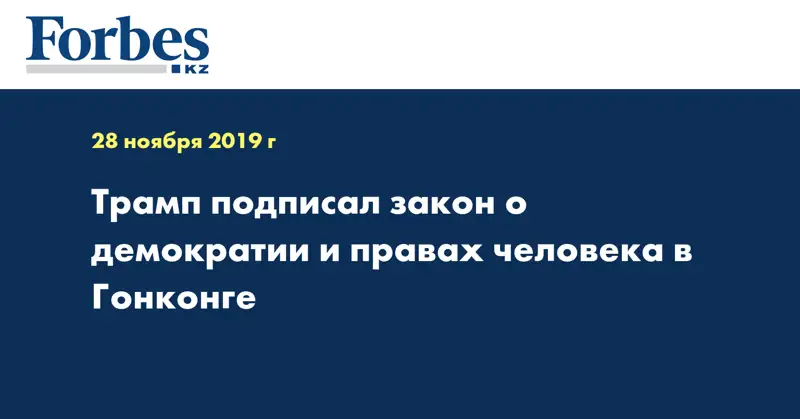 Forbes
KZ

28 ноября 2019 г

Трамп подписал закон о демократии и правах человека в Гонконге